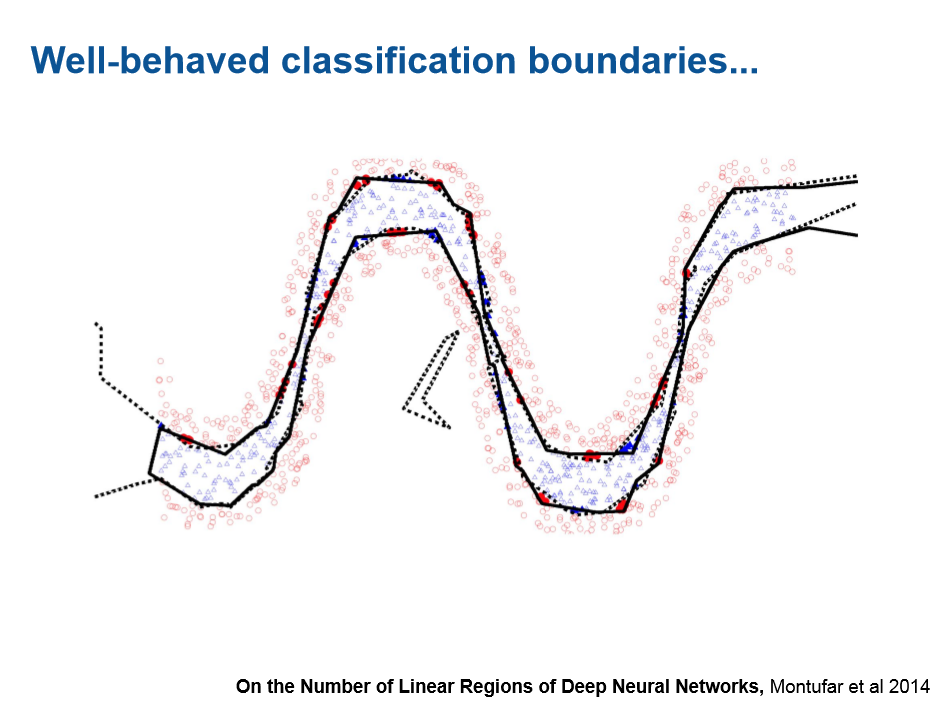 Well-behaved classification boundaries...

On the Number of Linear Regions of Deep Neural Networks, Montufar et al 2014